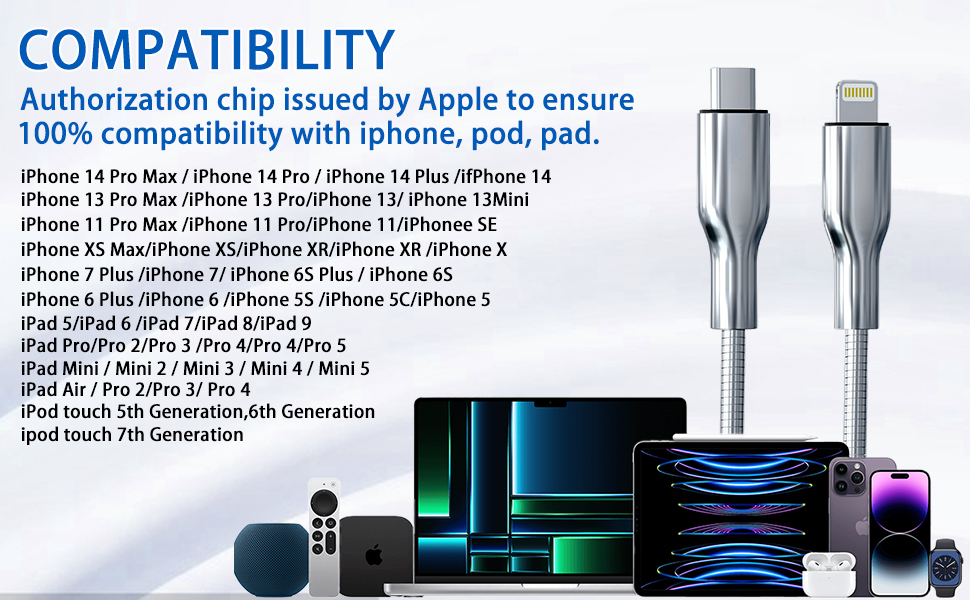 COMPATIBILITY

Authorization chip issued by Apple to ensure 100% compatibility with iphone, pod, pad.

iPhone 14 Pro Max / iPhone 14 Pro / iPhone 14 Plus /ifPhone 14
iPhone 13 Pro Max /iPhone 13 Pro/iPhone 13/ iPhone 13Mini
iPhone 11 Pro Max /iPhone 11 Pro/iPhone 11/iPhonee SE
iPhone XS Max/iPhone XS/iPhone XR/iPhone XR /iPhone X
iPhone 7 Plus /iPhone 7/ iPhone 6S Plus / iPhone 6S
iPhone 6 Plus /iPhone 6 /iPhone 5S /iPhone 5C/iPhone 5
iPad 5/iPad 6 /iPad 7/iPad 8/iPad 9
iPad Pro/Pro 2/Pro 3 /Pro 4/Pro 4/Pro 5
iPad Mini / Mini 2 / Mini 3 / Mini 4 / Mini 5
iPad Air / Pro 2/Pro 3/ Pro 4
iPod touch 5th Generation,6th Generation
ipod touch 7th Generation